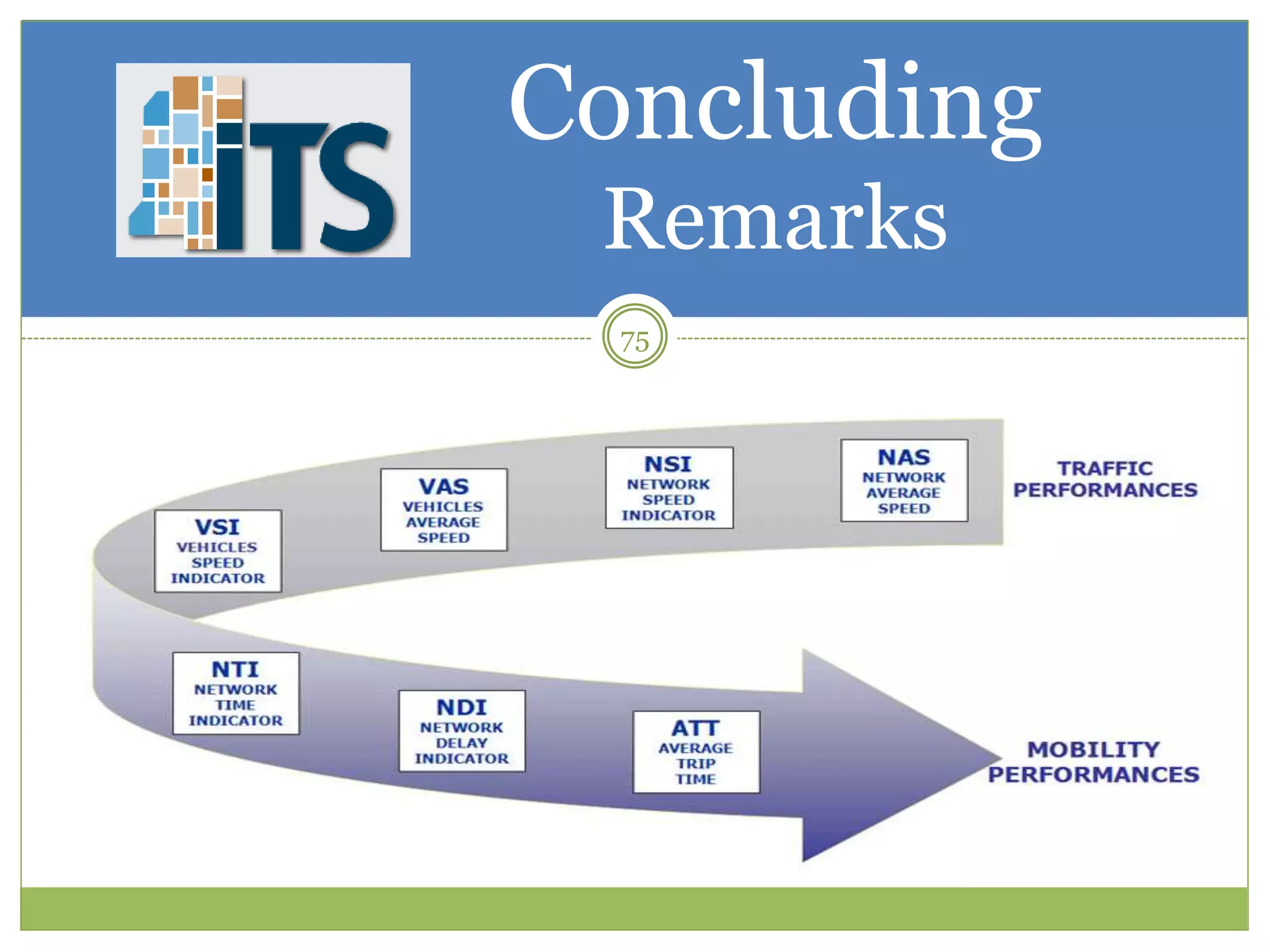 iTS

Concluding Remarks

75

VSI
VEHICLES SPEED INDICATOR

VAS
VEHICLES AVERAGE SPEED

NSI
NETWORK SPEED INDICATOR

NAS
NETWORK AVERAGE SPEED

TRAFFIC PERFORMANCES

NTI
NETWORK TIME INDICATOR

NDI
NETWORK DELAY INDICATOR

ATT
AVERAGE TRIP TIME

MOBILITY PERFORMANCES